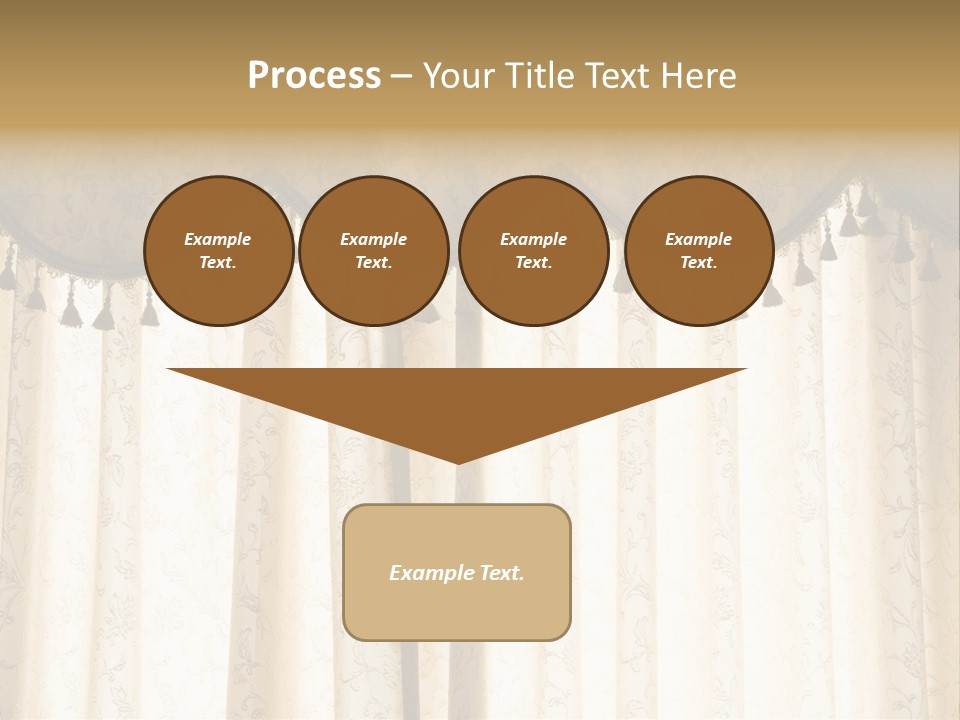 Process – Your Title Text Here

Example Text.

Example Text.

Example Text.

Example Text.

Example Text.